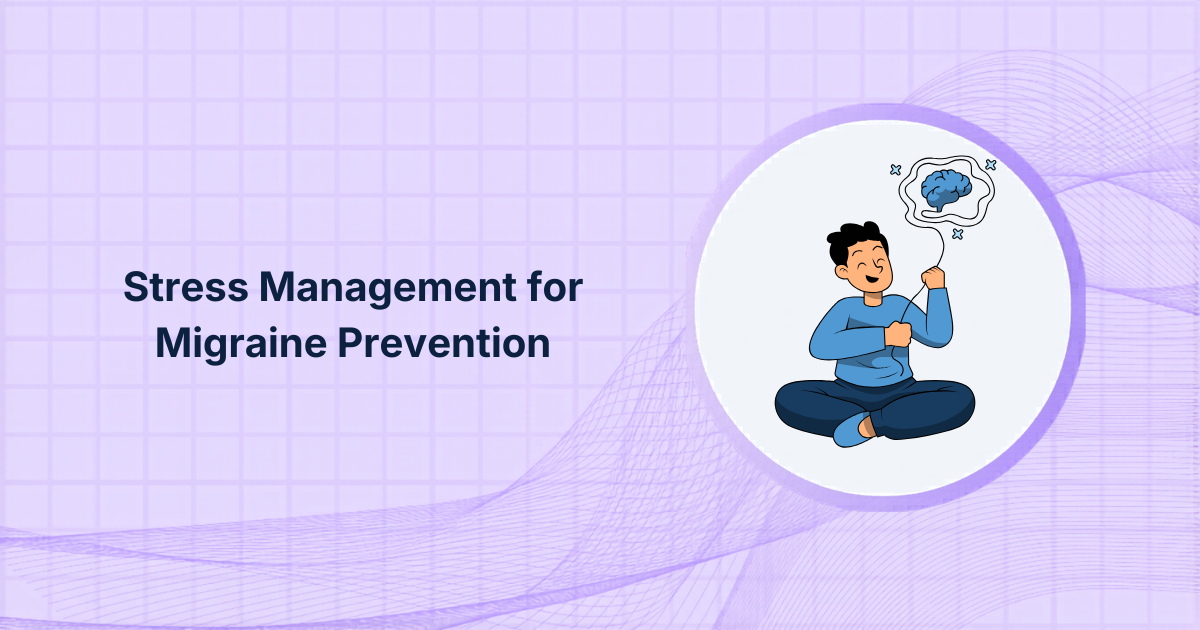 Stress Management for Migraine Prevention